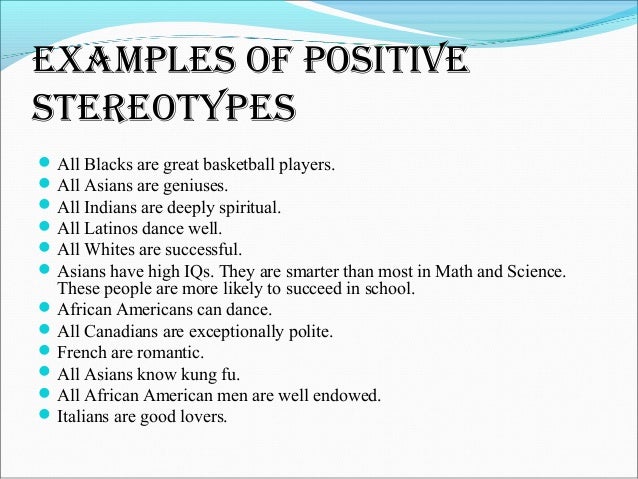 EXAMPLES OF POSITIVE STEREOTYPES

- All Blacks are great basketball players.
- All Asians are geniuses.
- All Indians are deeply spiritual.
- All Latinos dance well.
- All Whites are successful.
- Asians have high IQs. They are smarter than most in Math and Science. These people are more likely to succeed in school.
- African Americans can dance.
- All Canadians are exceptionally polite.
- French are romantic.
- All Asians know kung fu.
- All African American men are well endowed.
- Italians are good lovers.